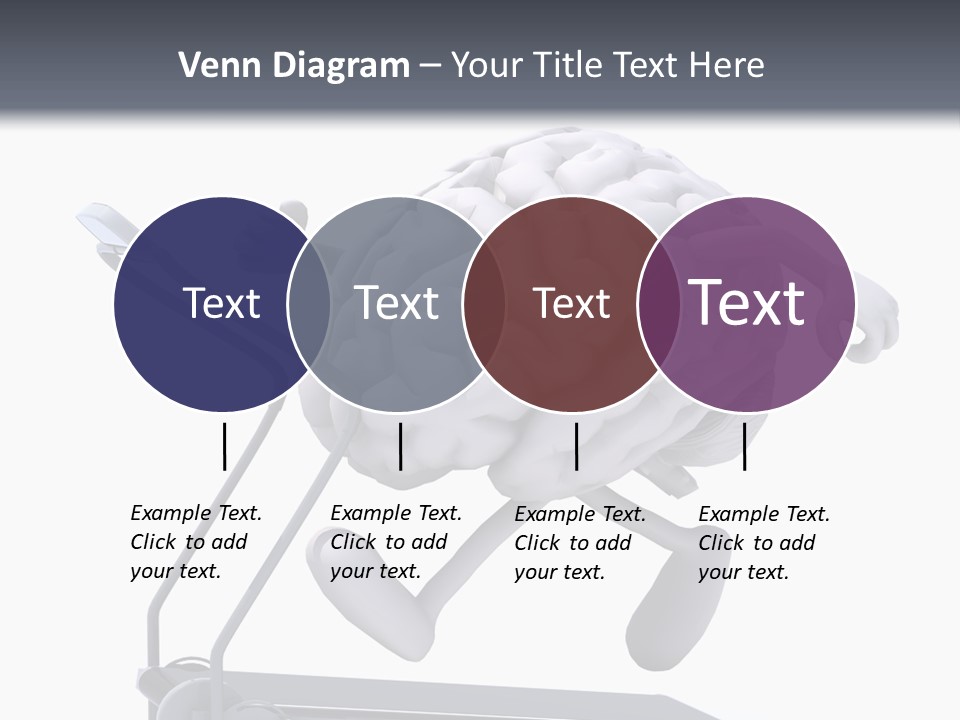 Venn Diagram – Your Title Text Here

Text

Text

Text

Text

Example Text. Click to add your text.

Example Text. Click to add your text.

Example Text. Click to add your text.

Example Text. Click to add your text.